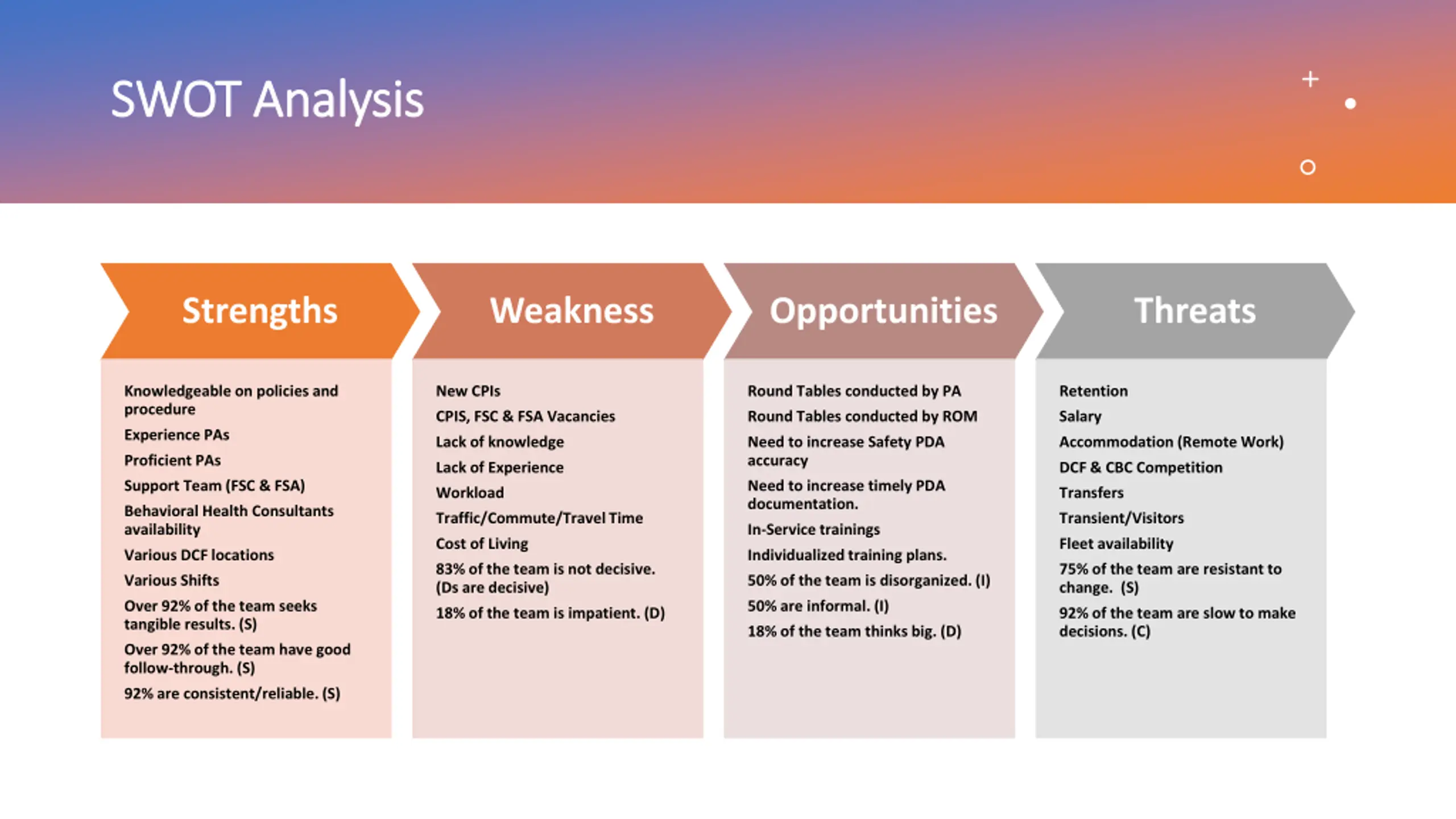 SWOT Analysis

Strengths

Knowledgeable on policies and procedure

Experience PAs

Proficient PAs

Support Team (FSC & FSA)

Behavioral Health Consultants availability

Various DCF locations

Various Shifts

Over 92% of the team seeks tangible results. (S)

Over 92% of the team have good follow-through. (S)

92% are consistent/reliable. (S)

Weakness

New CPIs

CPIS, FSC & FSA Vacancies

Lack of knowledge

Lack of Experience

Workload

Traffic/Commute/Travel Time

Cost of Living

83% of the team is not decisive. (Ds are decisive)

18% of the team is impatient. (D)

Opportunities

Round Tables conducted by PA

Round Tables conducted by ROM

Need to increase Safety PDA accuracy

Need to increase timely PDA documentation.

In-Service trainings

Individualized training plans.

50% of the team is disorganized. (I)

50% are informal. (I)

18% of the team thinks big. (D)

Threats

Retention

Salary

Accommodation (Remote Work)

DCF & CBC Competition

Transfers

Transient/Visitors

Fleet availability

75% of the team are resistant to change. (S)

92% of the team are slow to make decisions. (C)